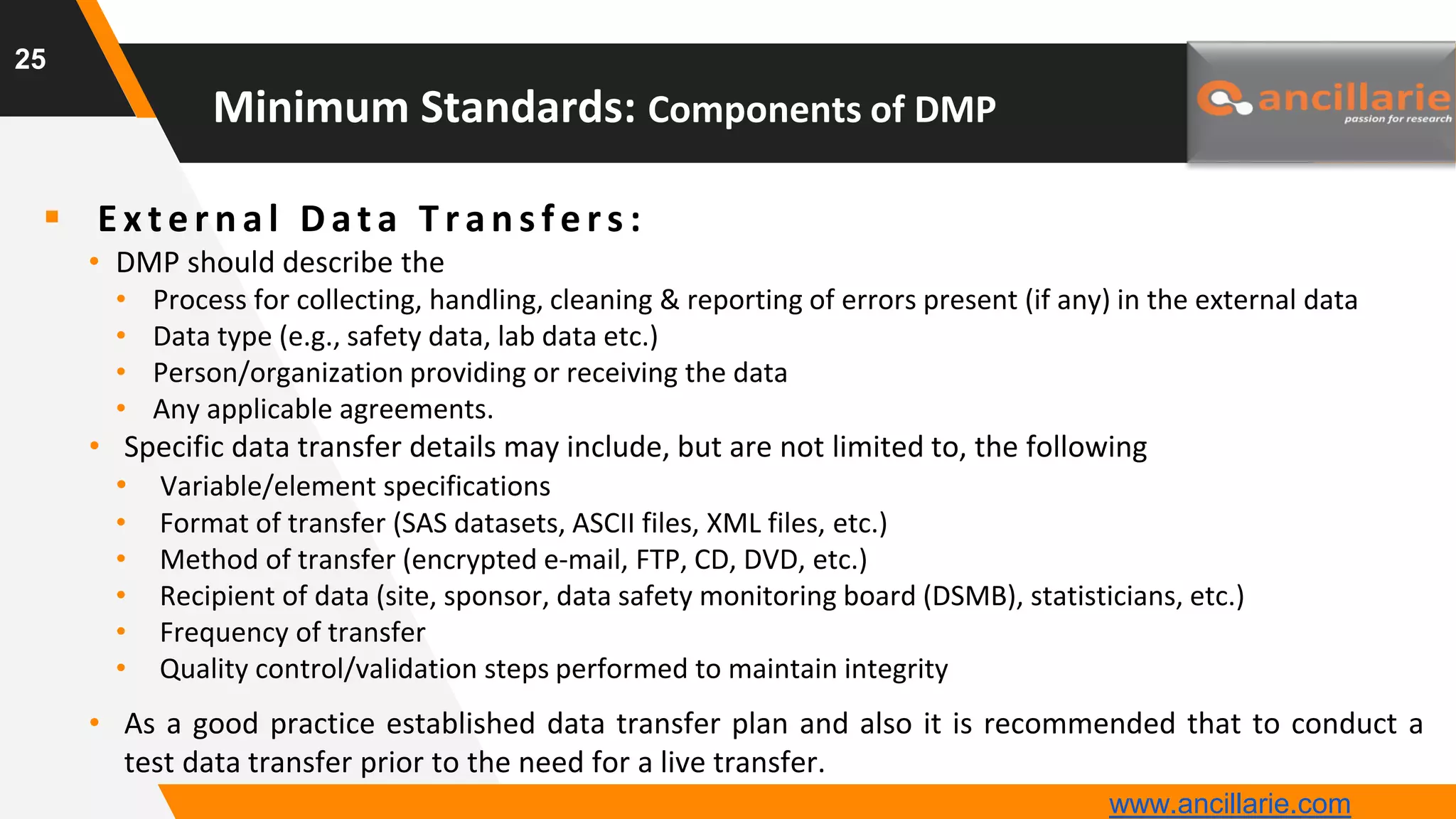 25

Minimum Standards: Components of DMP

ancillarie
passion for research

▪ External Data Transfers:

• DMP should describe the
  • Process for collecting, handling, cleaning & reporting of errors present (if any) in the external data
  • Data type (e.g., safety data, lab data etc.)
  • Person/organization providing or receiving the data
  • Any applicable agreements.
• Specific data transfer details may include, but are not limited to, the following
  • Variable/element specifications
  • Format of transfer (SAS datasets, ASCII files, XML files, etc.)
  • Method of transfer (encrypted e-mail, FTP, CD, DVD, etc.)
  • Recipient of data (site, sponsor, data safety monitoring board (DSMB), statisticians, etc.)
  • Frequency of transfer
  • Quality control/validation steps performed to maintain integrity

• As a good practice established data transfer plan and also it is recommended that to conduct a test data transfer prior to the need for a live transfer.

www.ancillarie.com